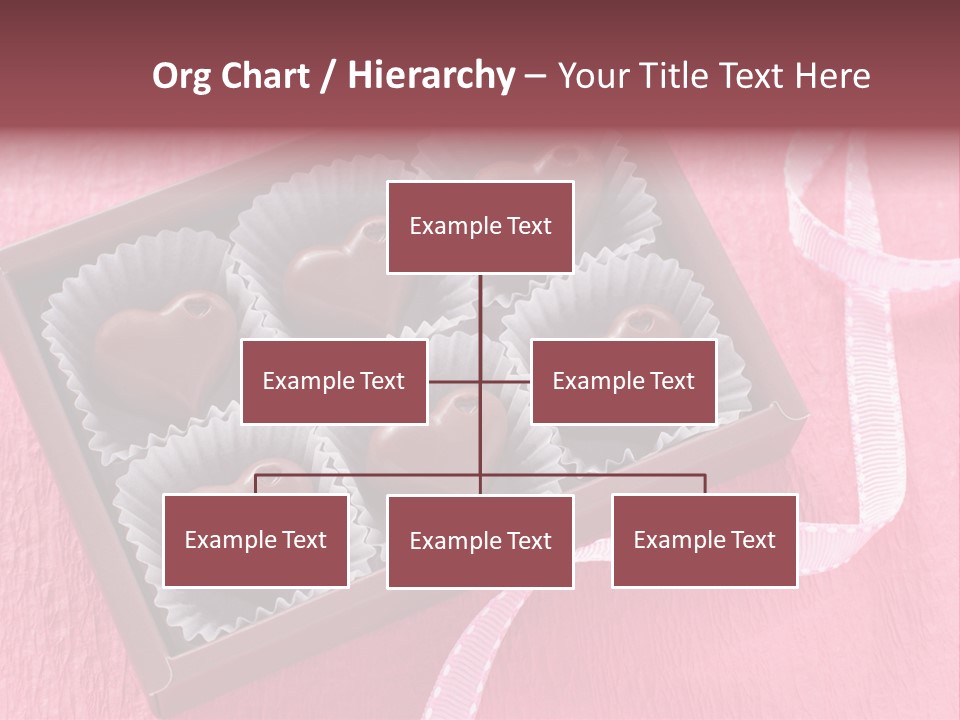 Org Chart / Hierarchy – Your Title Text Here

Example Text

Example Text

Example Text

Example Text

Example Text

Example Text